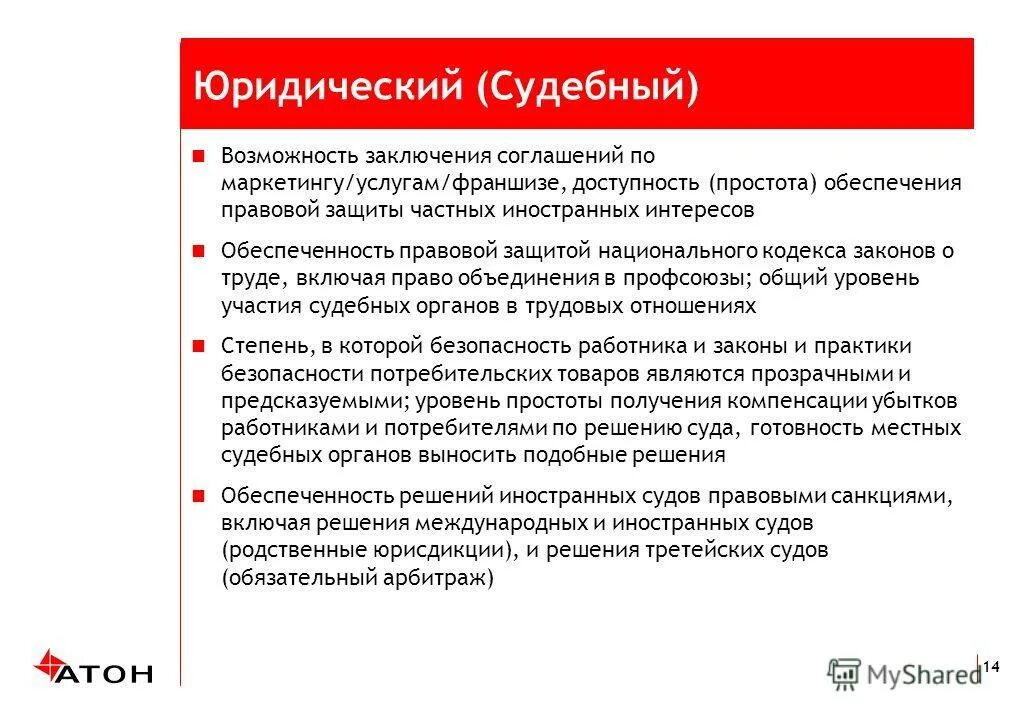 Юридический (Судебный)

Возможность заключения соглашений по маркетингу/услугам/франшизе, доступность (простота) обеспечения правовой защиты частных иностранных интересов

Обеспеченность правовой защитой национального кодекса законов о труде, включая право объединения в профсоюзы; общий уровень участия судебных органов в трудовых отношениях

Степень, в которой безопасность работника и законы и практики безопасности потребительских товаров являются прозрачными и предсказуемыми; уровень простоты получения компенсации убытков работниками и потребителями по решению суда, готовность местных судебных органов выносить подобные решения

Обеспеченность решений иностранных судов правовыми санкциями, включая решения международных и иностранных судов (родственные юрисдикции), и решения третейских судов (обязательный арбитраж)

АТОН

MyShared

14